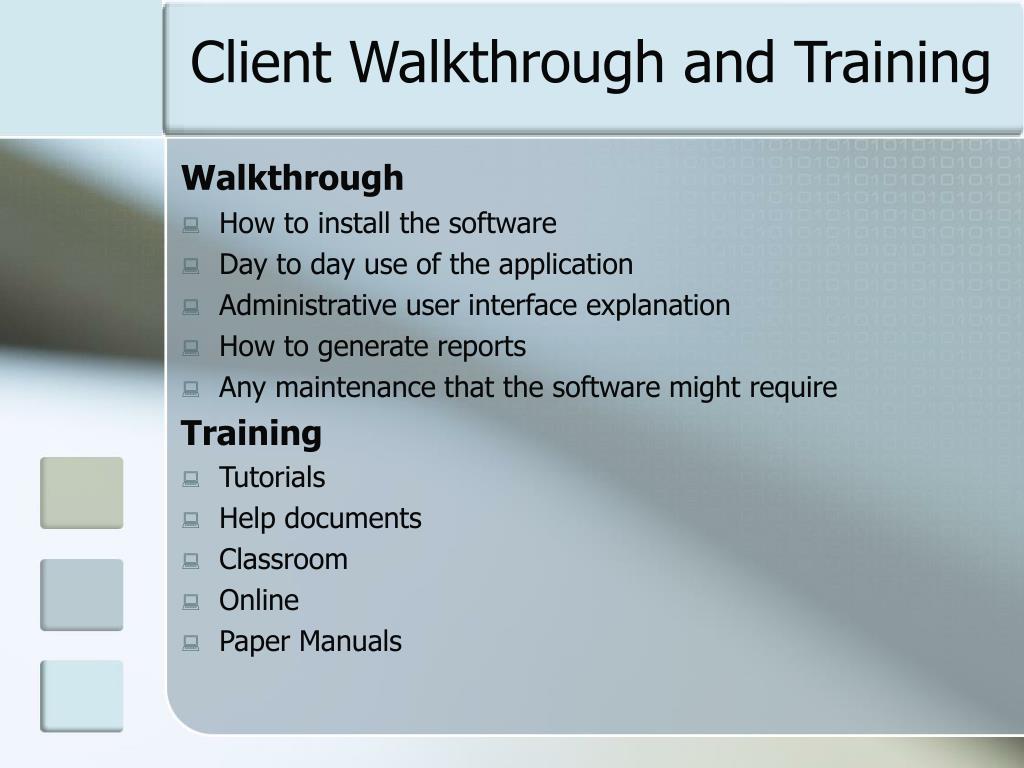 Client Walkthrough and Training

Walkthrough

- How to install the software
- Day to day use of the application
- Administrative user interface explanation
- How to generate reports
- Any maintenance that the software might require

Training

- Tutorials
- Help documents
- Classroom
- Online
- Paper Manuals